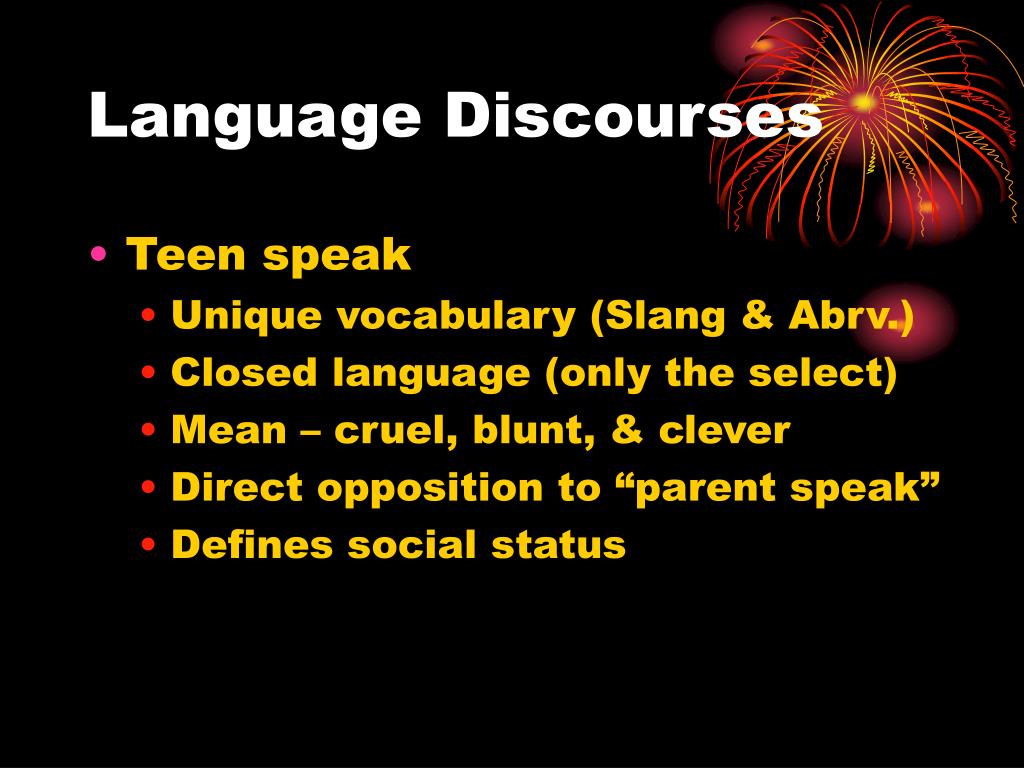 Language Discourses

• Teen speak
  • Unique vocabulary (Slang & Abrv.)
  • Closed language (only the select)
  • Mean – cruel, blunt, & clever
  • Direct opposition to “parent speak”
  • Defines social status